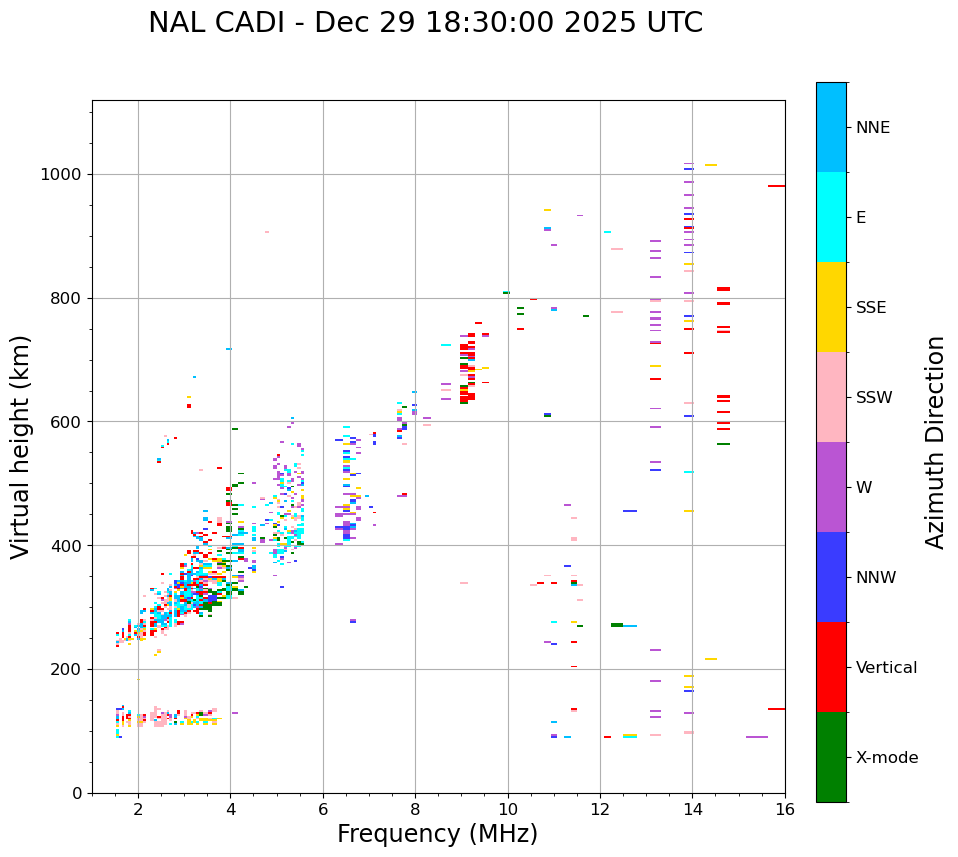 NAL CADI - Dec 29 18:30:00 2025 UTC

Virtual height (km)

1000
800
600
400
200
0

2
4
6
8
10
12
14
16

Frequency (MHz)

NNE
E
SSE
SSW
W
NNW
Vertical
X-mode

Azimuth Direction